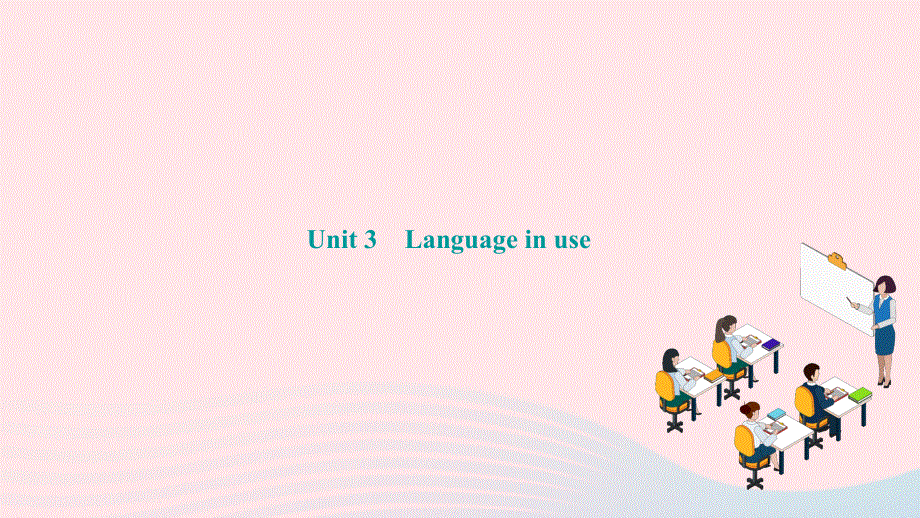 Unit 3 Language in use